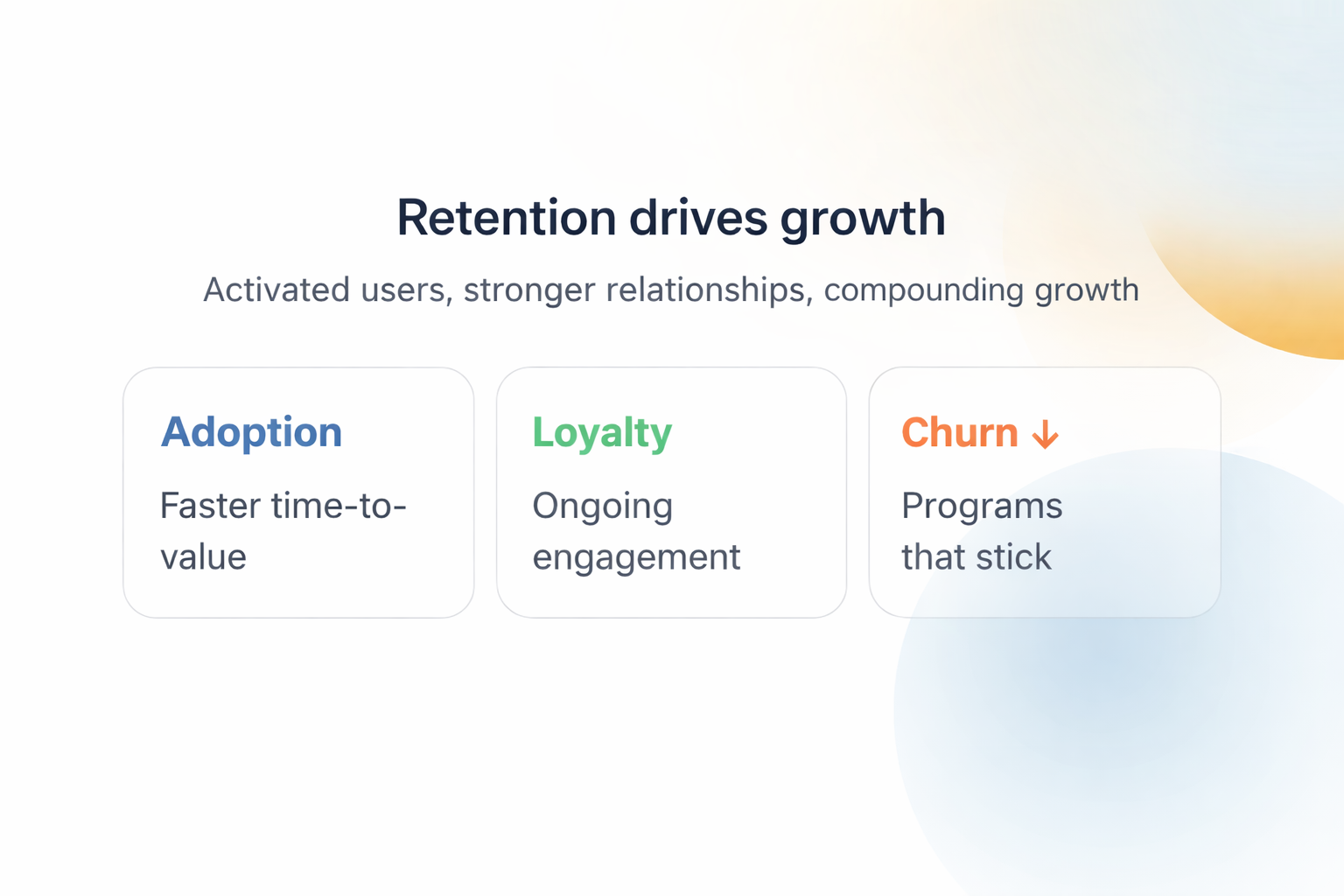 Retention drives growth

Activated users, stronger relationships, compounding growth

Adoption

Faster time-to-value

Loyalty

Ongoing engagement

Churn ↓

Programs that stick